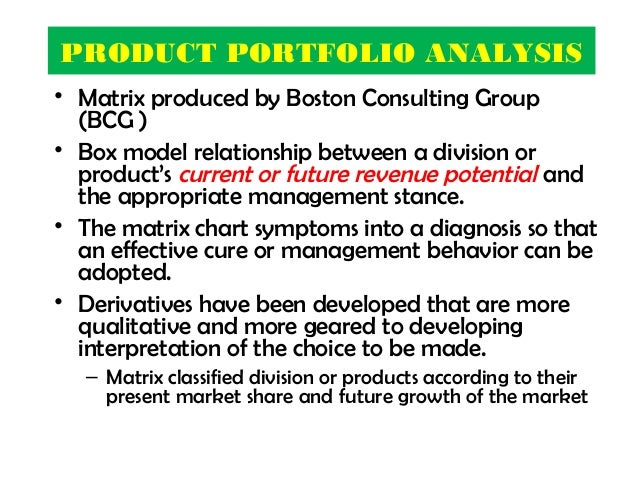 PRODUCT PORTFOLIO ANALYSIS

• Matrix produced by Boston Consulting Group (BCG )

• Box model relationship between a division or product's current or future revenue potential and the appropriate management stance.

• The matrix chart symptoms into a diagnosis so that an effective cure or management behavior can be adopted.

• Derivatives have been developed that are more qualitative and more geared to developing interpretation of the choice to be made.

– Matrix classified division or products according to their present market share and future growth of the market